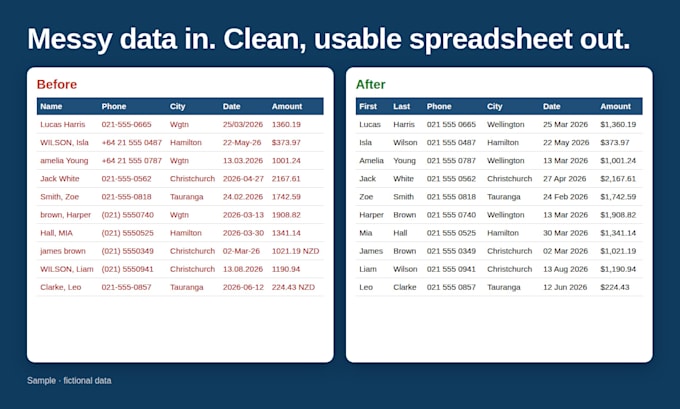 Messy data in. Clean, usable spreadsheet out.

Before

| Name | Phone | City | Date | Amount |
|---|---|---|---|---|
| Lucas Harris | 021-555-0665 | Wgtn | 25/03/2026 | 1360.19 |
| WILSON, Isla | +64 21 555 0487 | Hamilton | 22-May-26 | $373.97 |
| amelia Young | +64 21 555 0787 | Wgtn | 13.03.2026 | 1001.24 |
| Jack White | 021-555-0562 | Christchurch | 2026-04-27 | 2167.61 |
| Smith, Zoe | 021-555-0818 | Tauranga | 24.02.2026 | 1742.59 |
| brown, Harper | (021) 5550740 | Wgtn | 2026-03-13 | 1908.82 |
| Hall, MIA | (021) 5550525 | Hamilton | 2026-03-30 | 1341.14 |
| james brown | (021) 5550349 | Christchurch | 02-Mar-26 | 1021.19 NZD |
| WILSON, Liam | (021) 5550941 | Christchurch | 13.08.2026 | 1190.94 |
| Clarke, Leo | 021-555-0857 | Tauranga | 2026-06-12 | 224.43 NZD |

After

| First | Last | Phone | City | Date | Amount |
|---|---|---|---|---|---|
| Lucas | Harris | 021 555 0665 | Wellington | 25 Mar 2026 | $1,360.19 |
| Isla | Wilson | 021 555 0487 | Hamilton | 22 May 2026 | $373.97 |
| Amelia | Young | 021 555 0787 | Wellington | 13 Mar 2026 | $1,001.24 |
| Jack | White | 021 555 0562 | Christchurch | 27 Apr 2026 | $2,167.61 |
| Zoe | Smith | 021 555 0818 | Tauranga | 24 Feb 2026 | $1,742.59 |
| Harper | Brown | 021 555 0740 | Wellington | 13 Mar 2026 | $1,908.82 |
| Mia | Hall | 021 555 0525 | Hamilton | 30 Mar 2026 | $1,341.14 |
| James | Brown | 021 555 0349 | Christchurch | 02 Mar 2026 | $1,021.19 |
| Liam | Wilson | 021 555 0941 | Christchurch | 13 Aug 2026 | $1,190.94 |
| Leo | Clarke | 021 555 0857 | Tauranga | 12 Jun 2026 | $224.43 |

Sample - fictional data